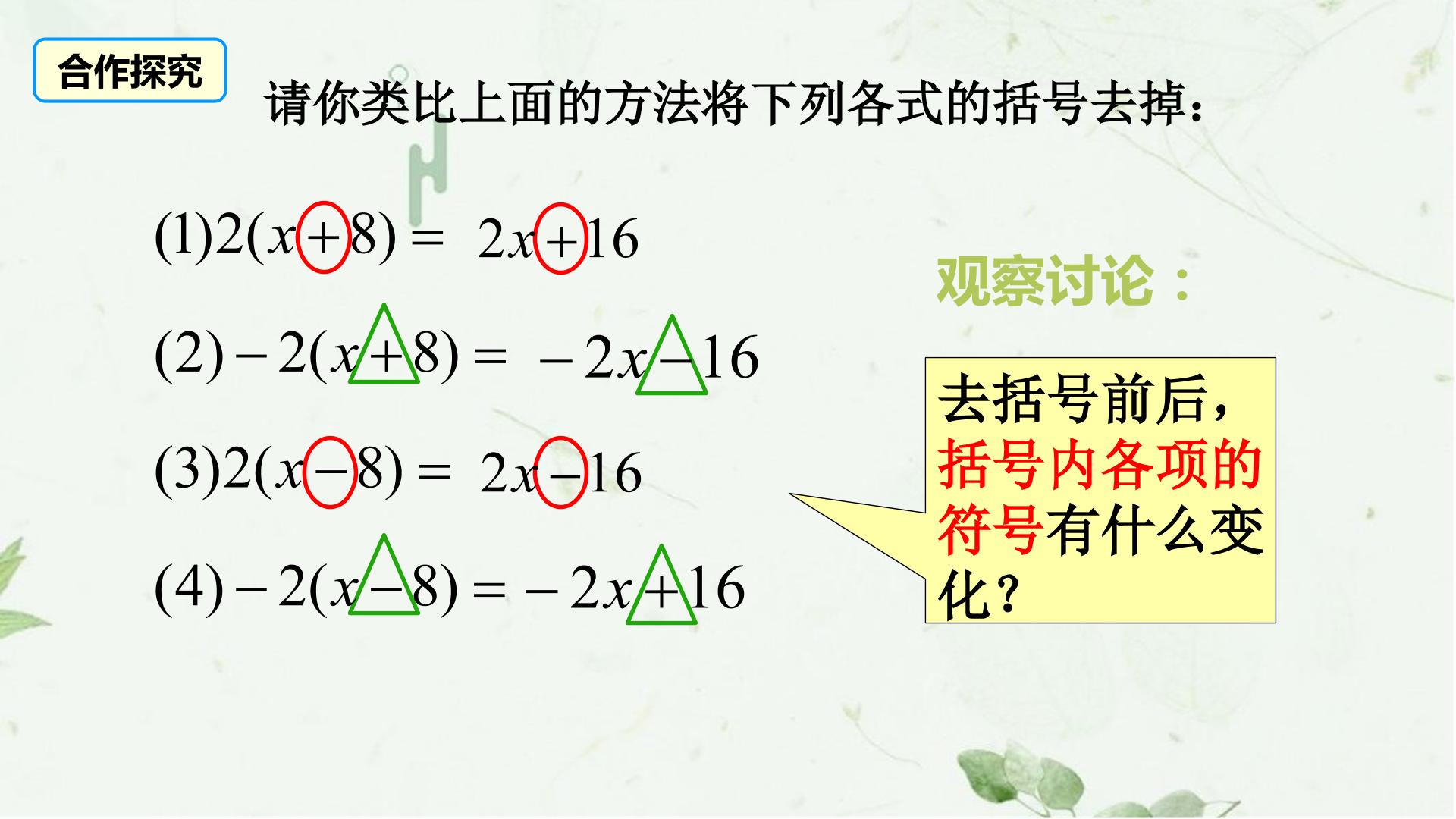 合作探究

请你类比上面的方法将下列各式的括号去掉：

$(1)2(x+8)=2x+16$

$(2)-2(x+8)=-2x-16$

$(3)2(x-8)=2x-16$

$(4)-2(x-8)=-2x+16$

观察讨论：

去括号前后，括号内各项的符号有什么变化？